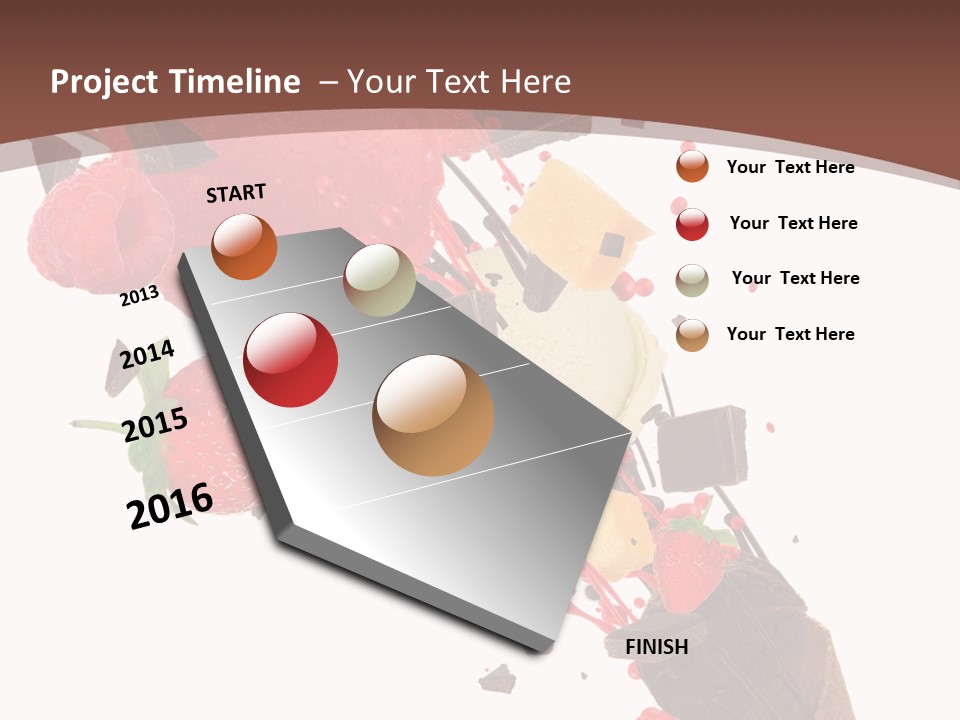 Project Timeline – Your Text Here

START

2013

2014

2015

2016

Your Text Here

Your Text Here

Your Text Here

Your Text Here

FINISH